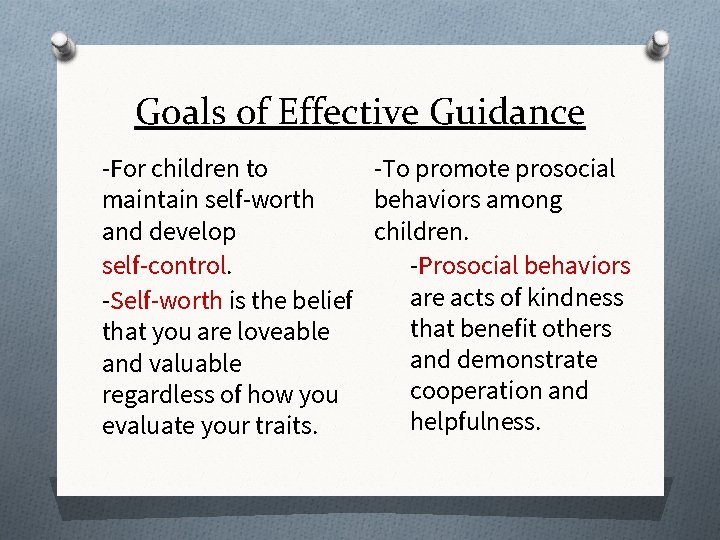 Goals of Effective Guidance

-For children to maintain self-worth and develop self-control.

-Self-worth is the belief that you are loveable and valuable regardless of how you evaluate your traits.

-To promote prosocial behaviors among children.

-Prosocial behaviors are acts of kindness that benefit others and demonstrate cooperation and helpfulness.